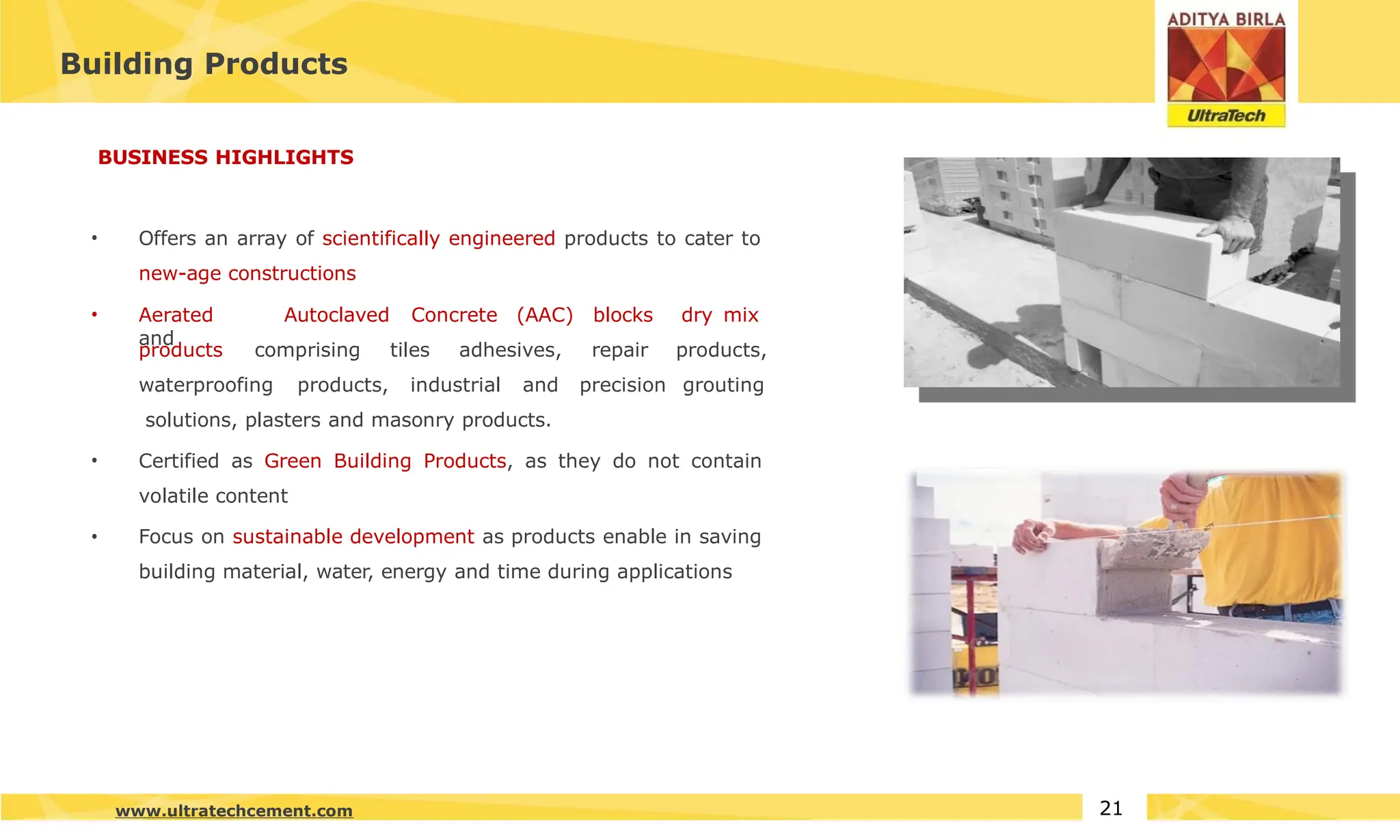 Building Products

ADITYA BIRLA
UltraTech

BUSINESS HIGHLIGHTS

• Offers an array of scientifically engineered products to cater to new-age constructions

• Aerated Autoclaved Concrete (AAC) blocks and dry mix products comprising tiles adhesives, repair products, waterproofing products, industrial and precision grouting solutions, plasters and masonry products.

• Certified as Green Building Products, as they do not contain volatile content

• Focus on sustainable development as products enable in saving building material, water, energy and time during applications

www.ultratechcement.com

21